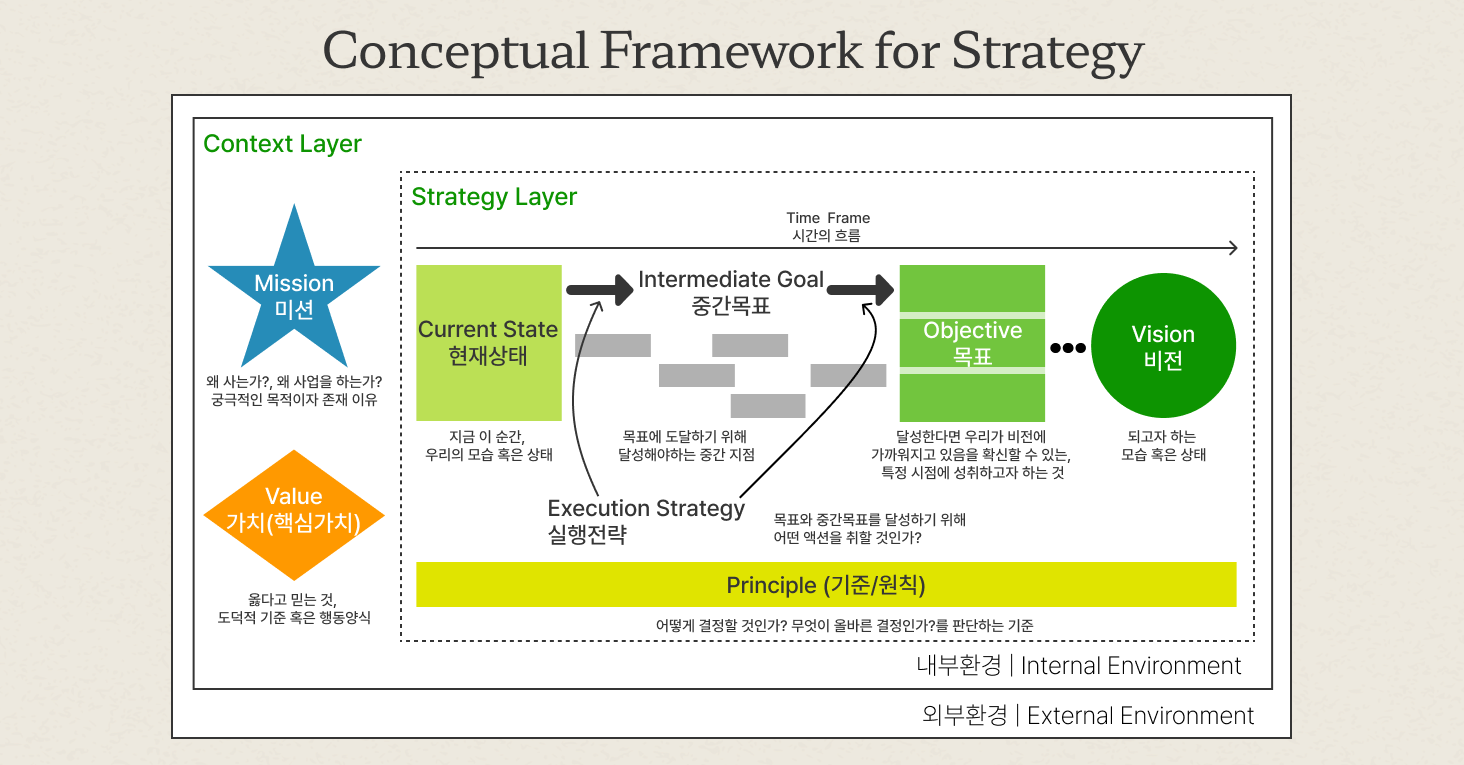 Conceptual Framework for Strategy

Context Layer

Mission
미션

왜 사는가?, 왜 사업을 하는가?
궁극적인 목적이자 존재 이유

Value
가치(핵심가치)

옳다고 믿는 것,
도덕적 기준 혹은 행동양식

Strategy Layer

Time Frame
시간의 흐름

Current State
현재상태

지금 이 순간,
우리의 모습 혹은 상태

Intermediate Goal
중간목표

목표에 도달하기 위해
달성해야하는 중간 지점

Objective
목표

달성한다면 우리가 비전에
가까워지고 있음을 확신할 수 있는,
특정 시점에 성취하고자 하는 것

Vision
비전

되고자 하는
모습 혹은 상태

Execution Strategy
실행전략

목표와 중간목표를 달성하기 위해
어떤 액션을 취할 것인가?

Principle (기준/원칙)

어떻게 결정할 것인가? 무엇이 올바른 결정인가?를 판단하는 기준

내부환경 | Internal Environment

외부환경 | External Environment